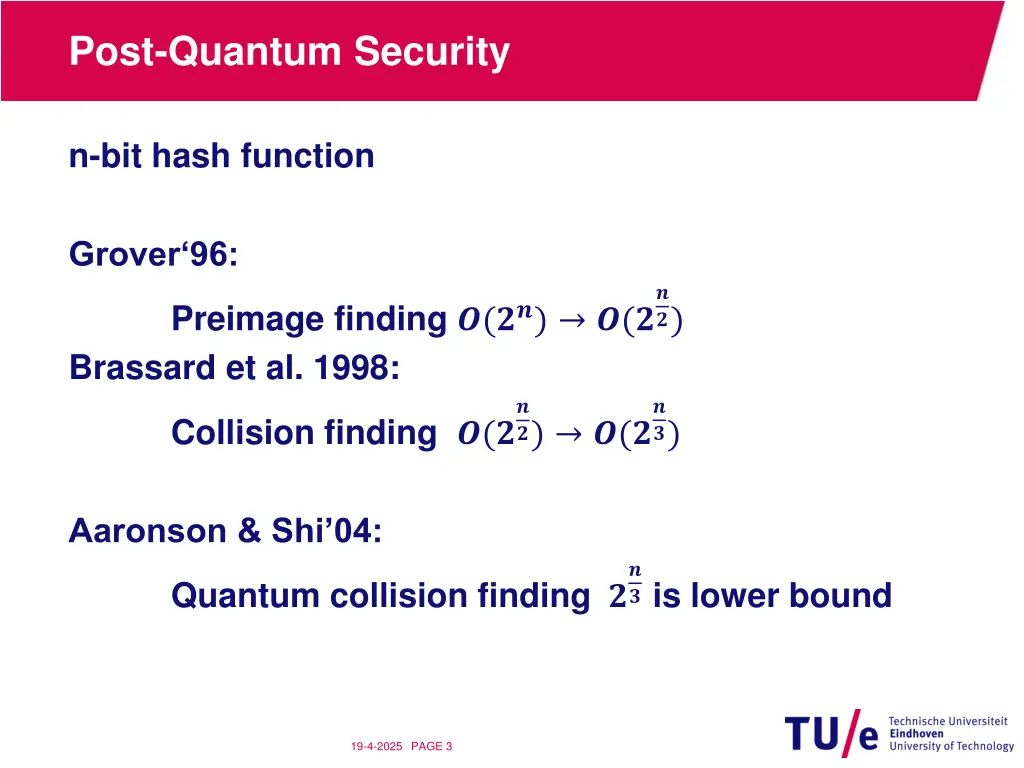 Post-Quantum Security

n-bit hash function

Grover‘96:

Preimage finding $O(2^n) \rightarrow O(2^{\frac{n}{2}})$

Brassard et al. 1998:

Collision finding $O(2^{\frac{n}{2}}) \rightarrow O(2^{\frac{n}{3}})$

Aaronson & Shi’04:

Quantum collision finding $2^{\frac{n}{3}}$ is lower bound

19-4-2025 PAGE 3

TU/e Technische Universiteit Eindhoven University of Technology